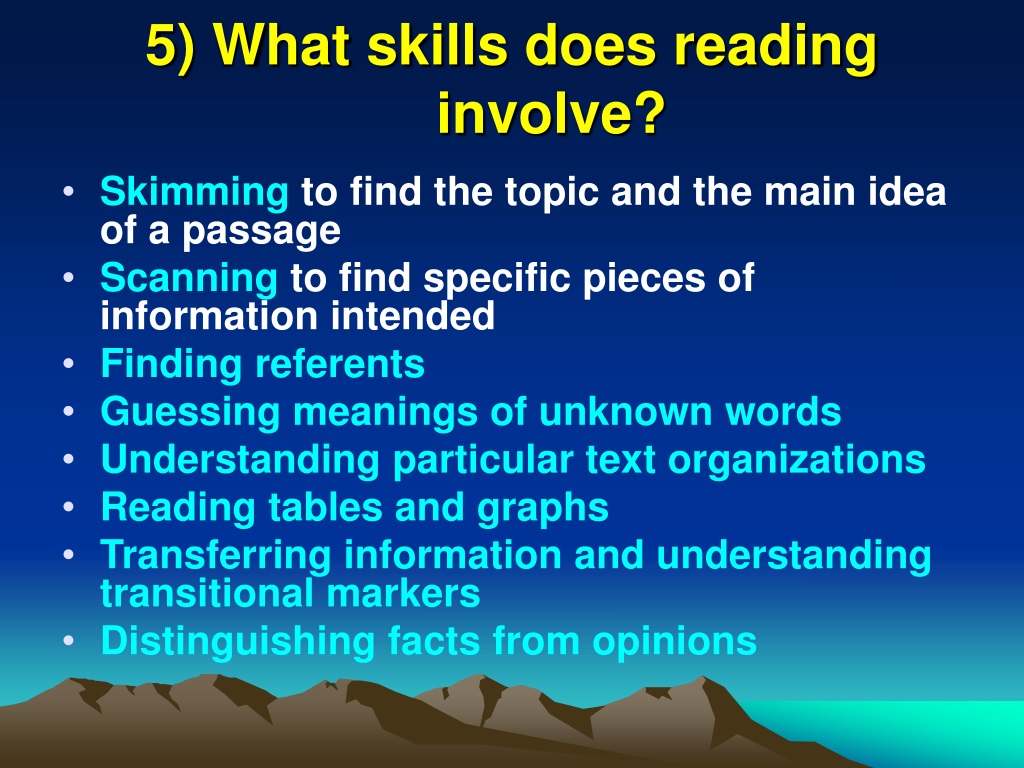 5) What skills does reading involve?

• Skimming to find the topic and the main idea of a passage
• Scanning to find specific pieces of information intended
• Finding referents
• Guessing meanings of unknown words
• Understanding particular text organizations
• Reading tables and graphs
• Transferring information and understanding transitional markers
• Distinguishing facts from opinions